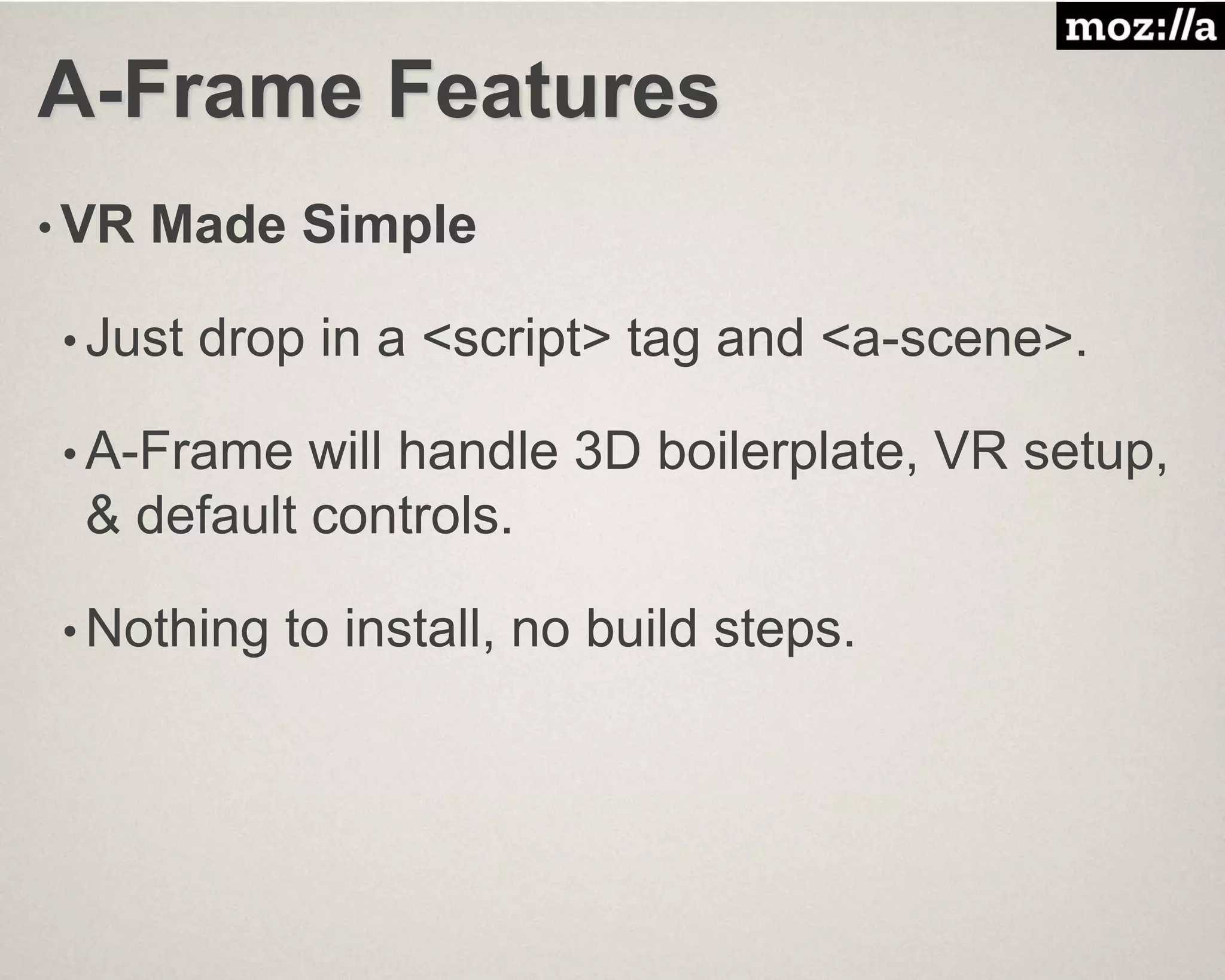 moz://a

A-Frame Features

• VR Made Simple

• Just drop in a <script> tag and <a-scene>.

• A-Frame will handle 3D boilerplate, VR setup, & default controls.

• Nothing to install, no build steps.